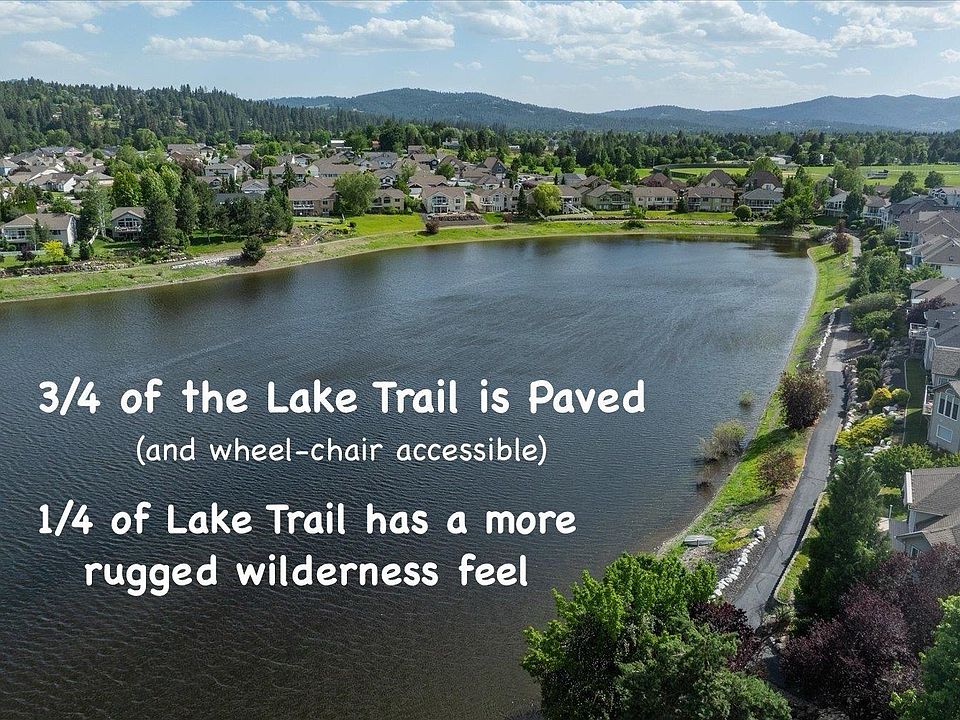 3/4 of the Lake Trail is Paved
(and wheel-chair accessible)

1/4 of Lake Trail has a more rugged wilderness feel